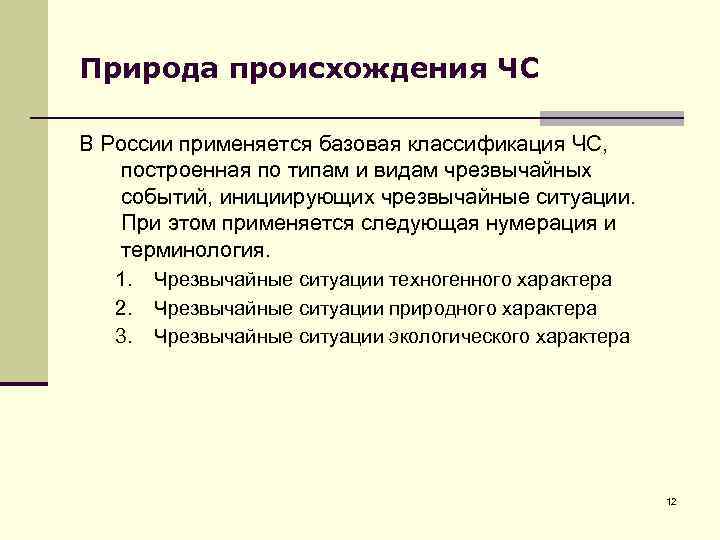 Природа происхождения ЧС

В России применяется базовая классификация ЧС, построенная по типам и видам чрезвычайных событий, инициирующих чрезвычайные ситуации. При этом применяется следующая нумерация и терминология.

1. Чрезвычайные ситуации техногенного характера
2. Чрезвычайные ситуации природного характера
3. Чрезвычайные ситуации экологического характера

12